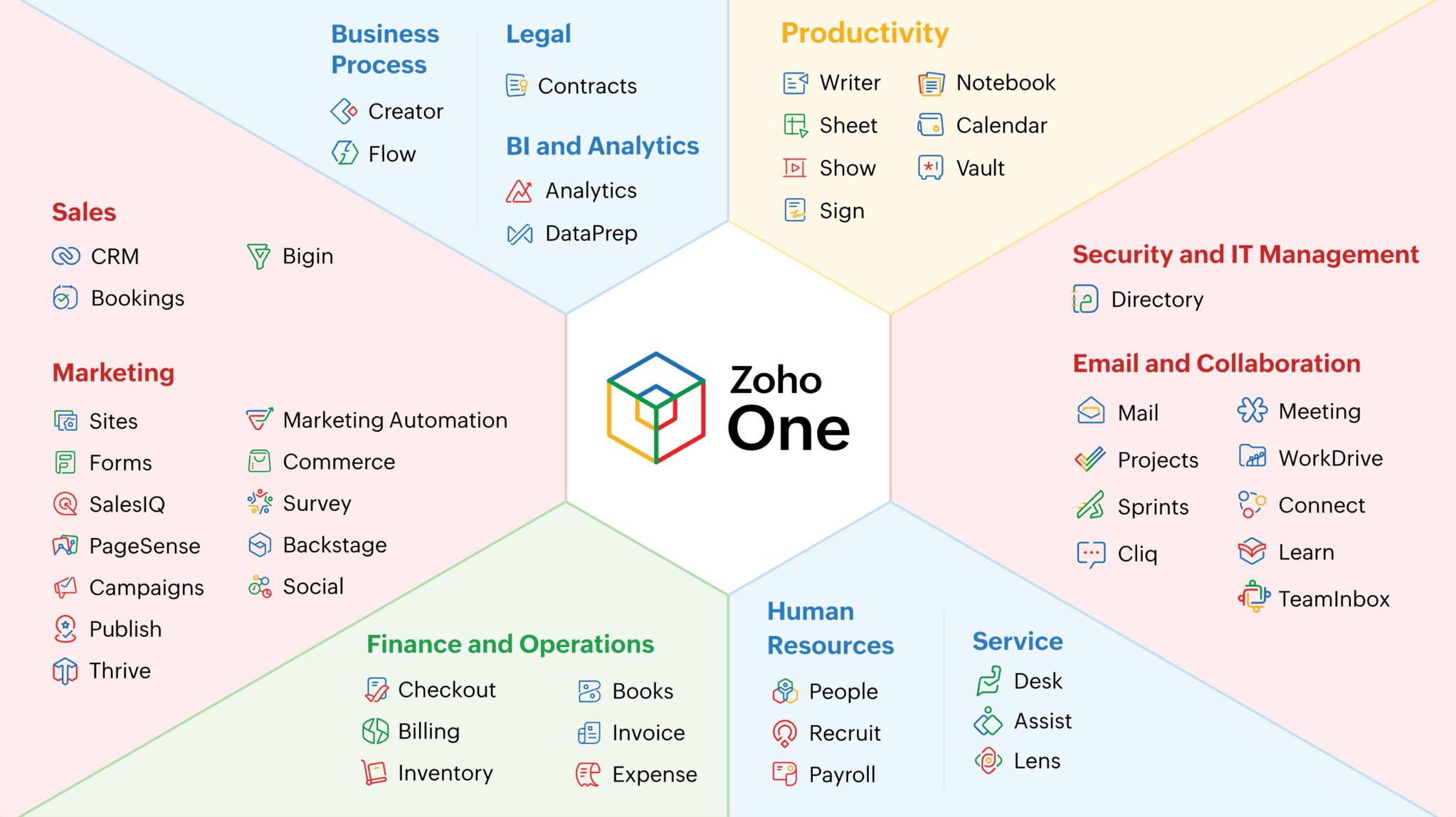 Business Process
Creator
Flow

Legal
Contracts

BI and Analytics
Analytics
DataPrep

Productivity
Writer
Sheet
Show
Sign
Notebook
Calendar
Vault

Sales
CRM
Bookings
Bigin

Marketing
Sites
Forms
SalesIQ
PageSense
Campaigns
Publish
Thrive
Marketing Automation
Commerce
Survey
Backstage
Social

Zoho One

Security and IT Management
Directory

Email and Collaboration
Mail
Projects
Sprints
Cliq
Meeting
WorkDrive
Connect
Learn
TeamInbox

Finance and Operations
Checkout
Billing
Inventory
Books
Invoice
Expense

Human Resources
People
Recruit
Payroll

Service
Desk
Assist
Lens